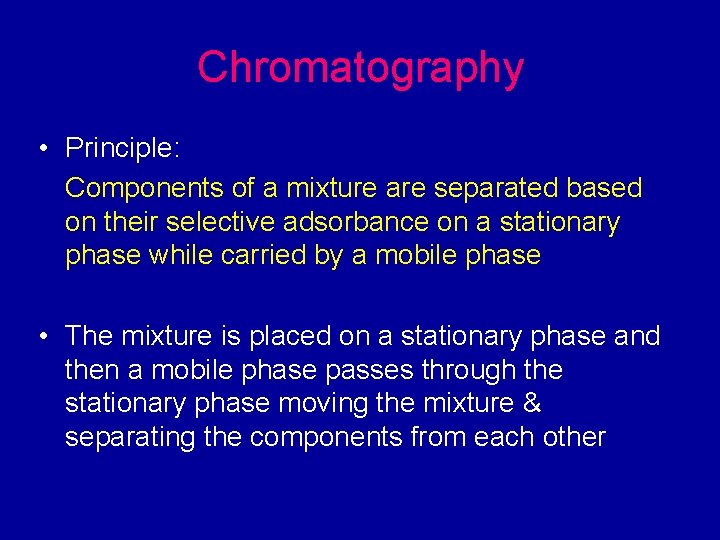 Chromatography

• Principle:

Components of a mixture are separated based on their selective adsorbance on a stationary phase while carried by a mobile phase

• The mixture is placed on a stationary phase and then a mobile phase passes through the stationary phase moving the mixture & separating the components from each other